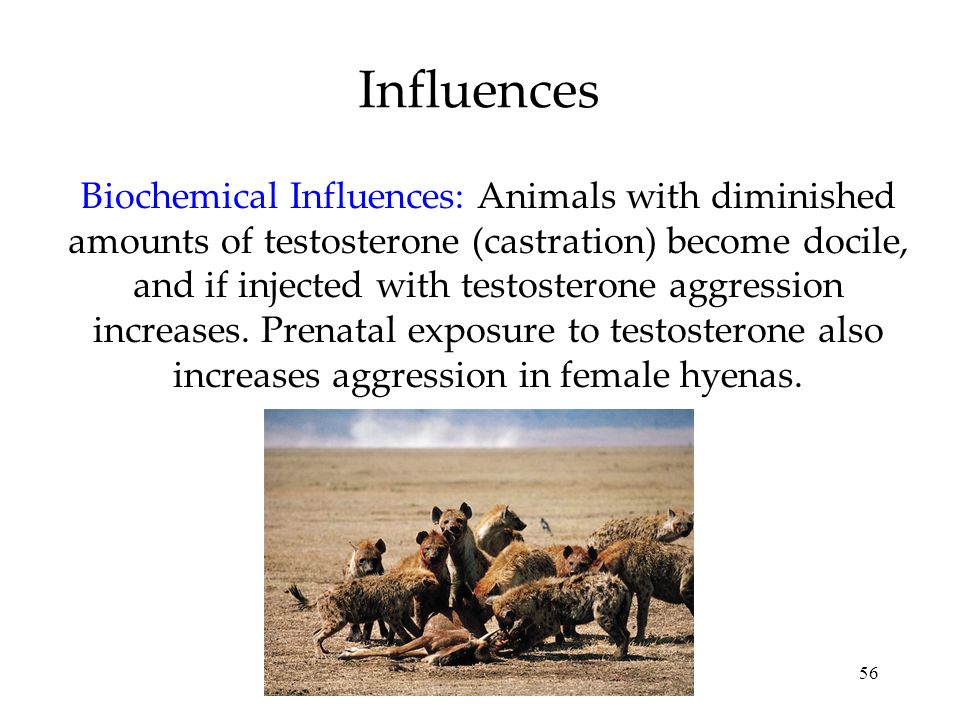 Influences

Biochemical Influences: Animals with diminished amounts of testosterone (castration) become docile, and if injected with testosterone aggression increases. Prenatal exposure to testosterone also increases aggression in female hyenas.

56